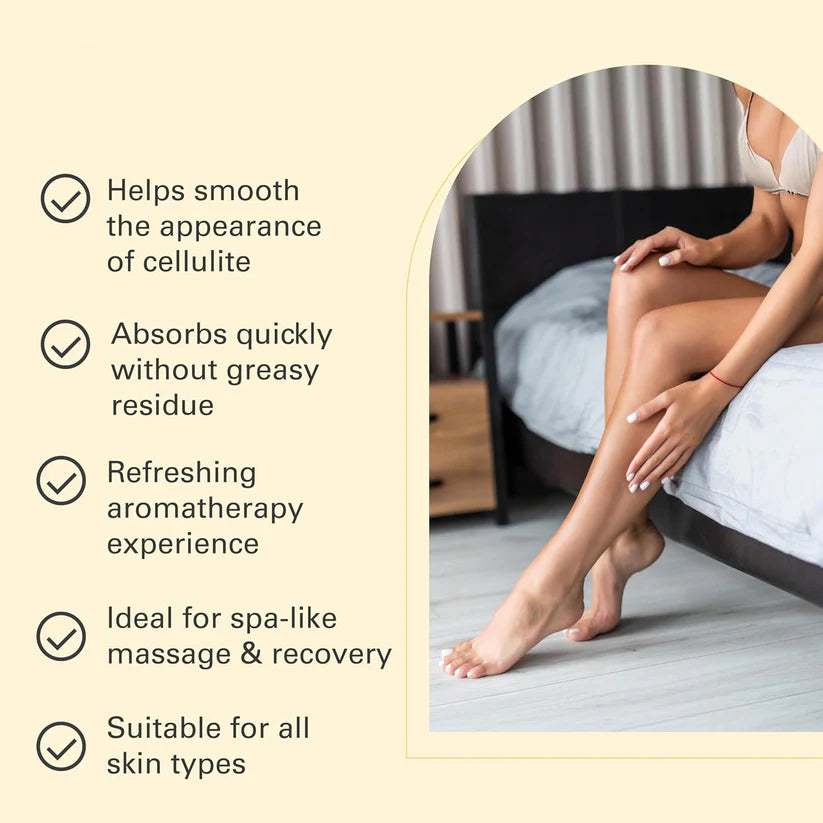 Helps smooth the appearance of cellulite

Absorbs quickly without greasy residue

Refreshing aromatherapy experience

Ideal for spa-like massage & recovery

Suitable for all skin types